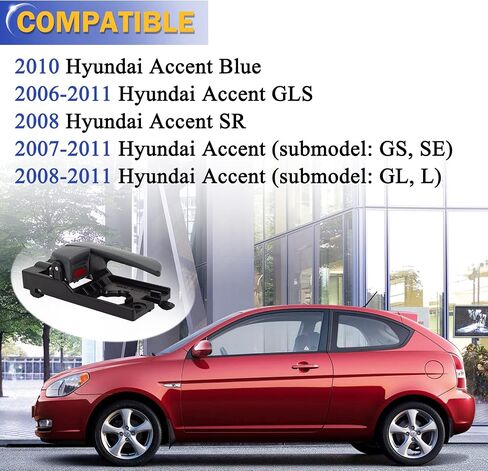 COMPATIBLE

2010 Hyundai Accent Blue
2006-2011 Hyundai Accent GLS
2008 Hyundai Accent SR
2007-2011 Hyundai Accent (submodel: GS, SE)
2008-2011 Hyundai Accent (submodel: GL, L)